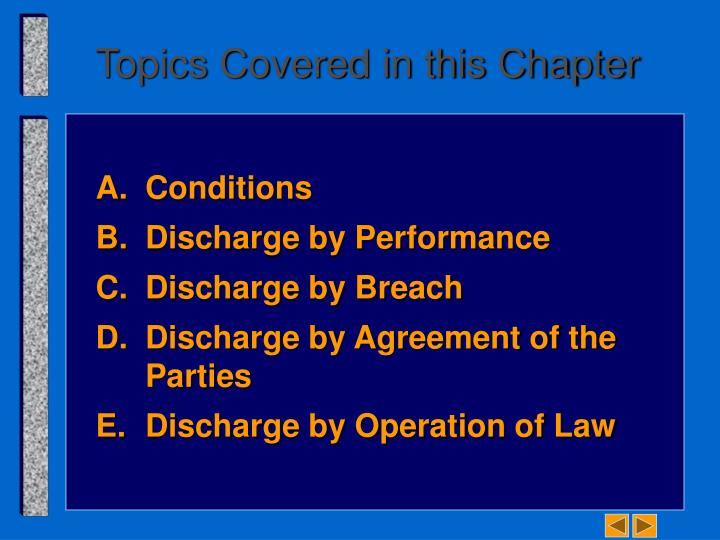 Topics Covered in this Chapter

A. Conditions
B. Discharge by Performance
C. Discharge by Breach
D. Discharge by Agreement of the Parties
E. Discharge by Operation of Law